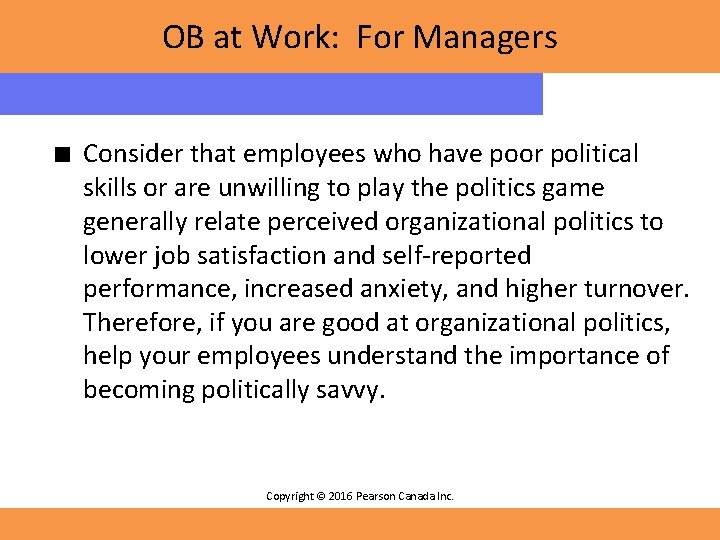 OB at Work: For Managers

■ Consider that employees who have poor political skills or are unwilling to play the politics game generally relate perceived organizational politics to lower job satisfaction and self-reported performance, increased anxiety, and higher turnover. Therefore, if you are good at organizational politics, help your employees understand the importance of becoming politically savvy.

Copyright © 2016 Pearson Canada Inc.